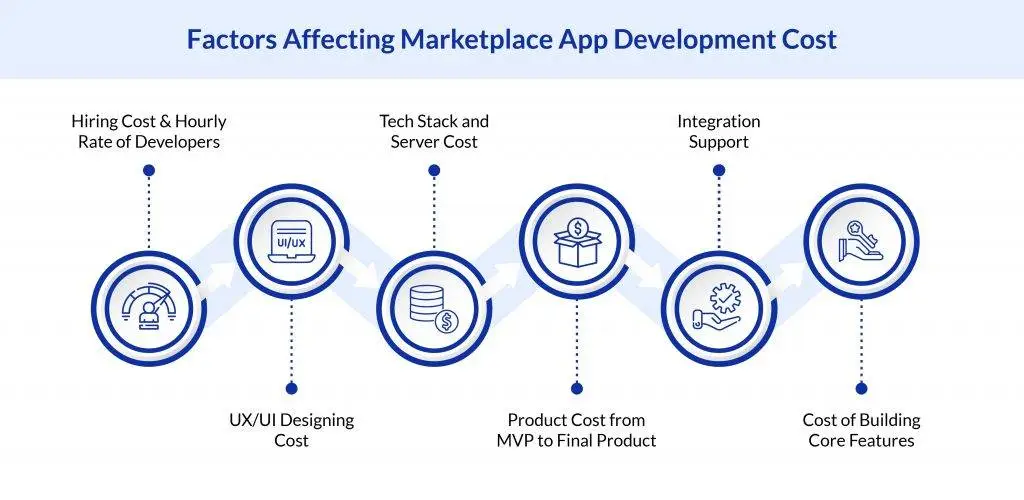 Factors Affecting Marketplace App Development Cost

Hiring Cost & Hourly Rate of Developers

UI/UX

UX/UI Designing Cost

Tech Stack and Server Cost

Product Cost from MVP to Final Product

Integration Support

Cost of Building Core Features